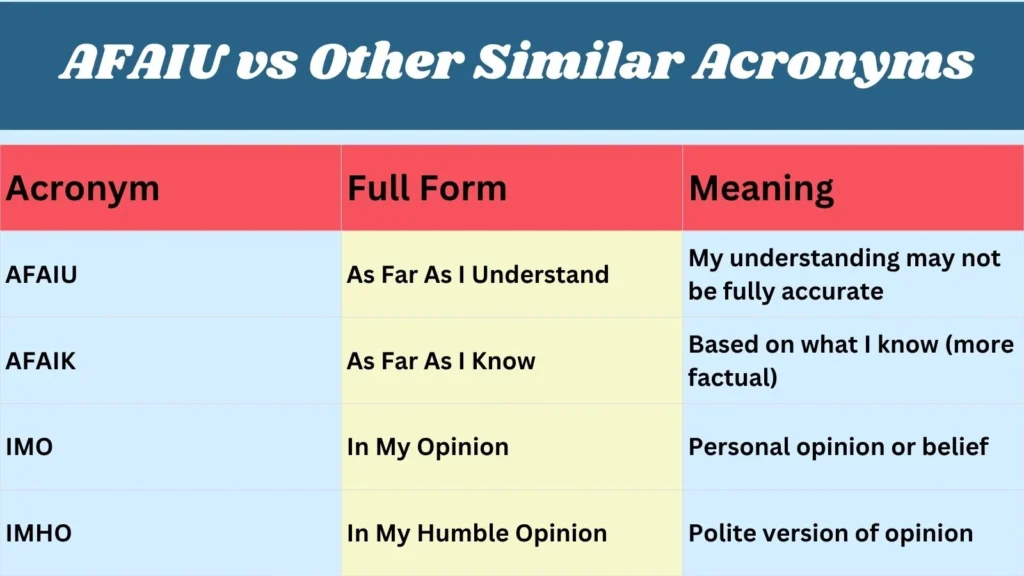 AFAIU vs Other Similar Acronyms

| Acronym | Full Form | Meaning |
|---|---|---|
| AFAIU | As Far As I Understand | My understanding may not be fully accurate |
| AFAIK | As Far As I Know | Based on what I know (more factual) |
| IMO | In My Opinion | Personal opinion or belief |
| IMHO | In My Humble Opinion | Polite version of opinion |